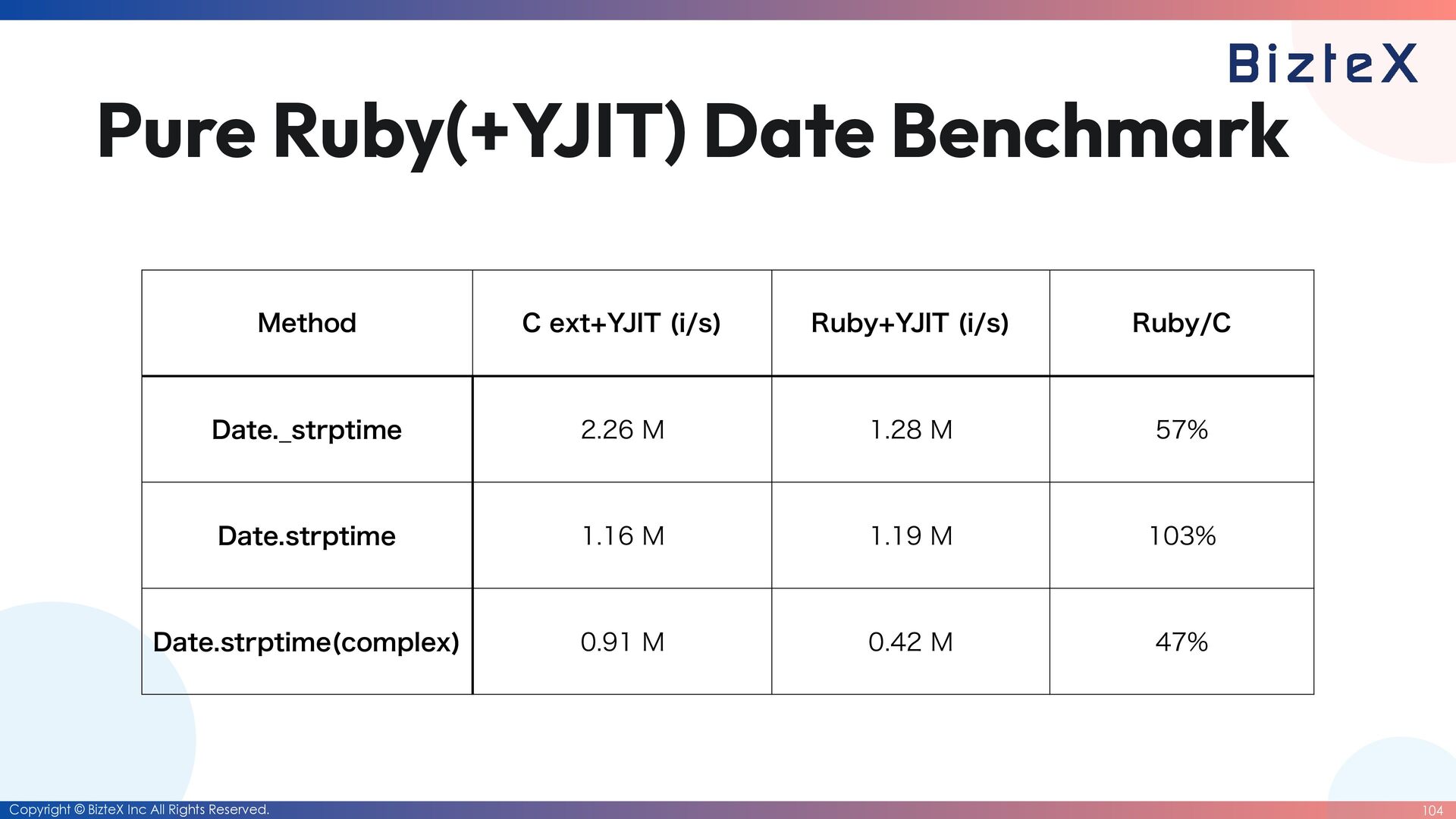 BizteX

Pure Ruby(+YJIT) Date Benchmark

| Method | C ext+YJIT (i/s) | Ruby+YJIT (i/s) | Ruby/C |
|---|---|---|---|
| Date._strptime | 2.26 M | 1.28 M | 57% |
| Date.strptime | 1.16 M | 1.19 M | 103% |
| Date.strptime(complex) | 0.91 M | 0.42 M | 47% |

Copyright © BizteX Inc All Rights Reserved.

104